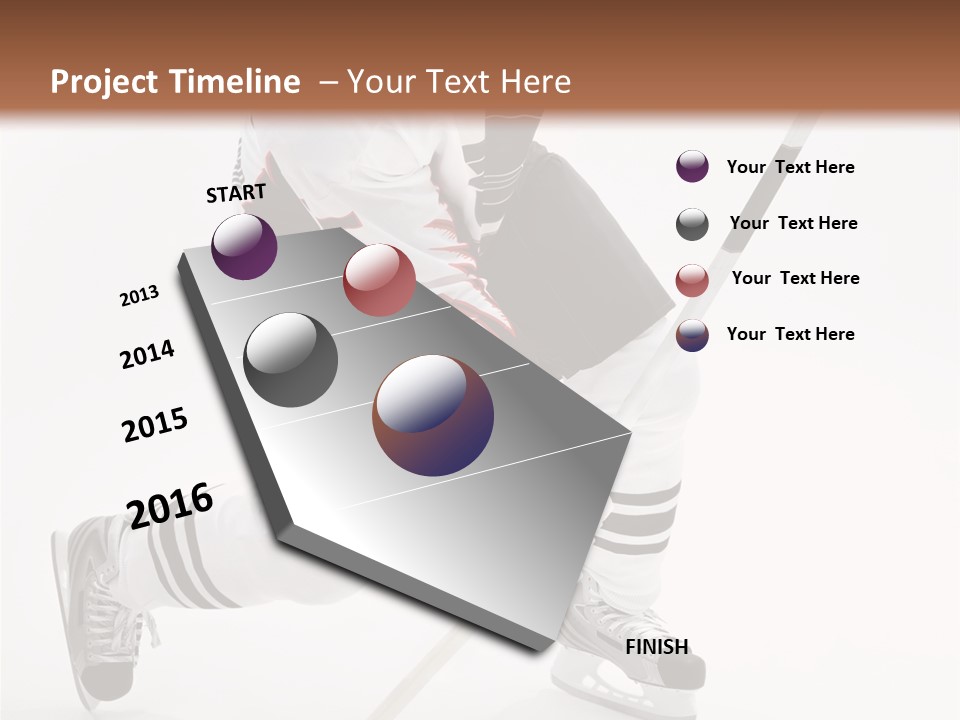 Project Timeline – Your Text Here

START

2013

2014

2015

2016

FINISH

Your Text Here

Your Text Here

Your Text Here

Your Text Here